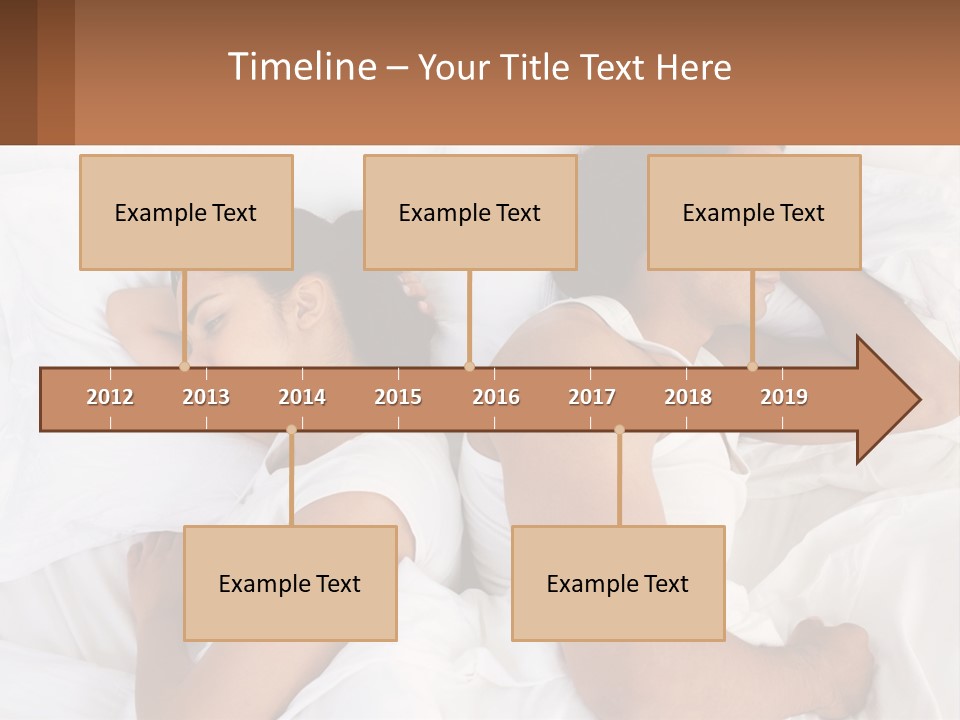 Timeline – Your Title Text Here

Example Text

Example Text

Example Text

2012 2013 2014 2015 2016 2017 2018 2019

Example Text

Example Text